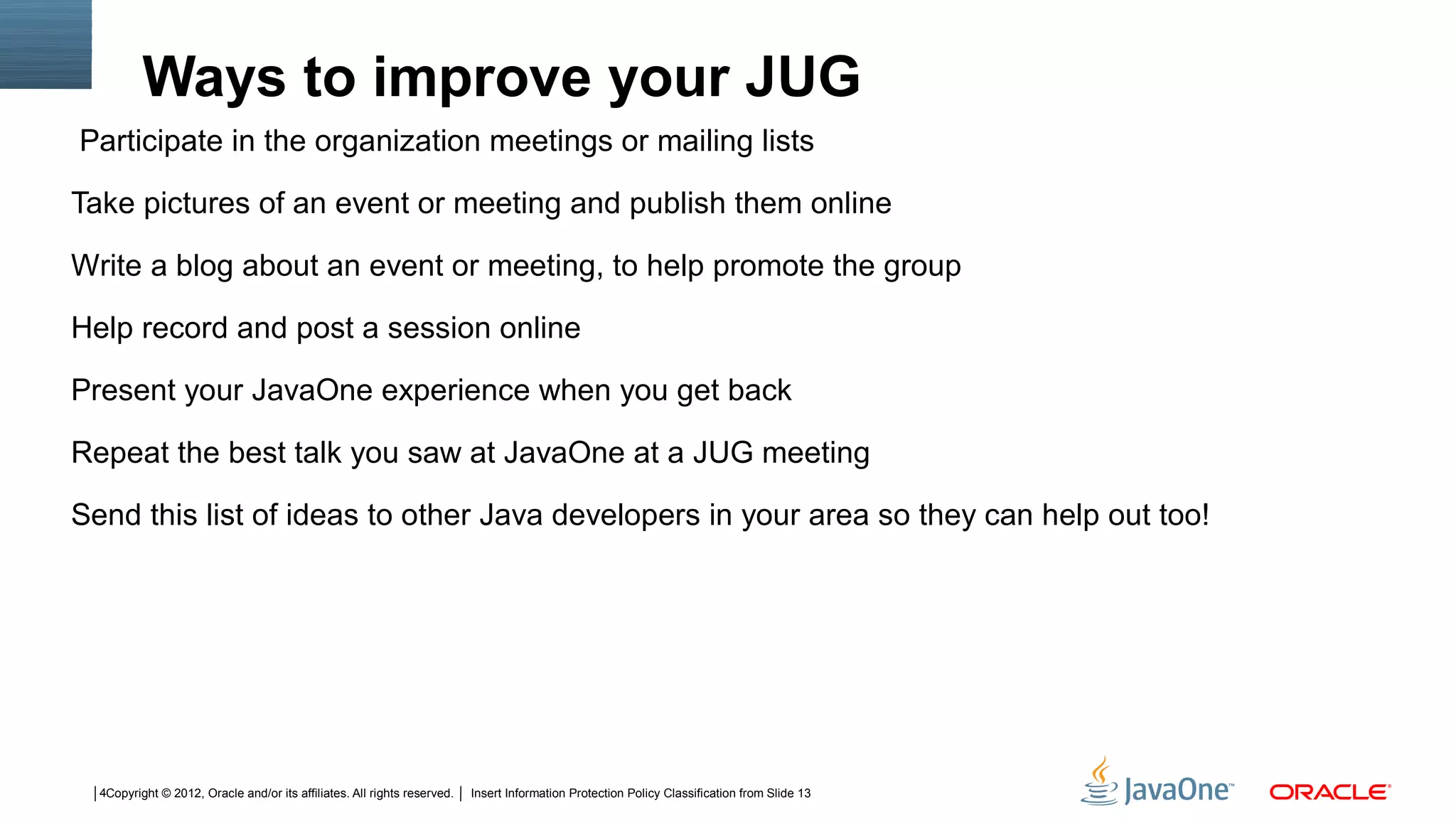 Ways to improve your JUG

Participate in the organization meetings or mailing lists

Take pictures of an event or meeting and publish them online

Write a blog about an event or meeting, to help promote the group

Help record and post a session online

Present your JavaOne experience when you get back

Repeat the best talk you saw at JavaOne at a JUG meeting

Send this list of ideas to other Java developers in your area so they can help out too!

| 4Copyright © 2012, Oracle and/or its affiliates. All rights reserved. | Insert Information Protection Policy Classification from Slide 13

JavaOne™ ORACLE®